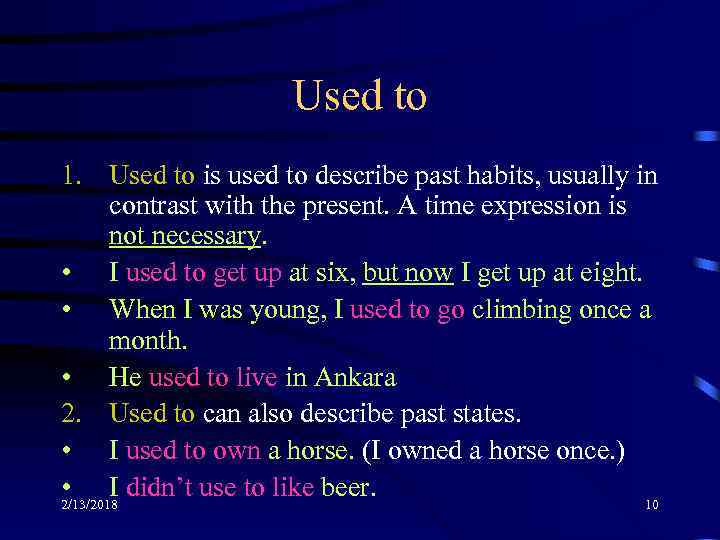 Used to

1. Used to is used to describe past habits, usually in contrast with the present. A time expression is not necessary.

• I used to get up at six, but now I get up at eight.

• When I was young, I used to go climbing once a month.

• He used to live in Ankara

2. Used to can also describe past states.

• I used to own a horse. (I owned a horse once.)

• I didn't use to like beer.

2/13/2018

10